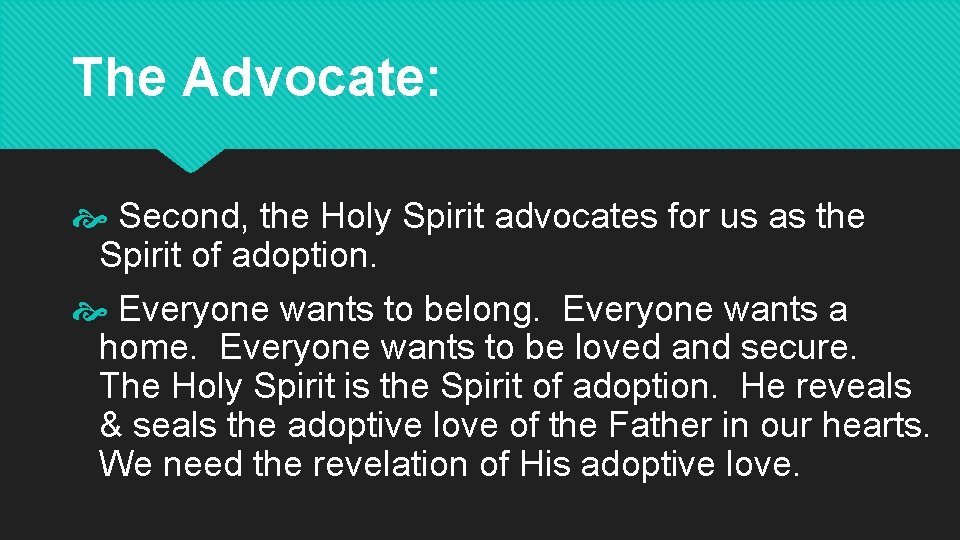 The Advocate:

Second, the Holy Spirit advocates for us as the Spirit of adoption.

Everyone wants to belong. Everyone wants a home. Everyone wants to be loved and secure. The Holy Spirit is the Spirit of adoption. He reveals & seals the adoptive love of the Father in our hearts. We need the revelation of His adoptive love.